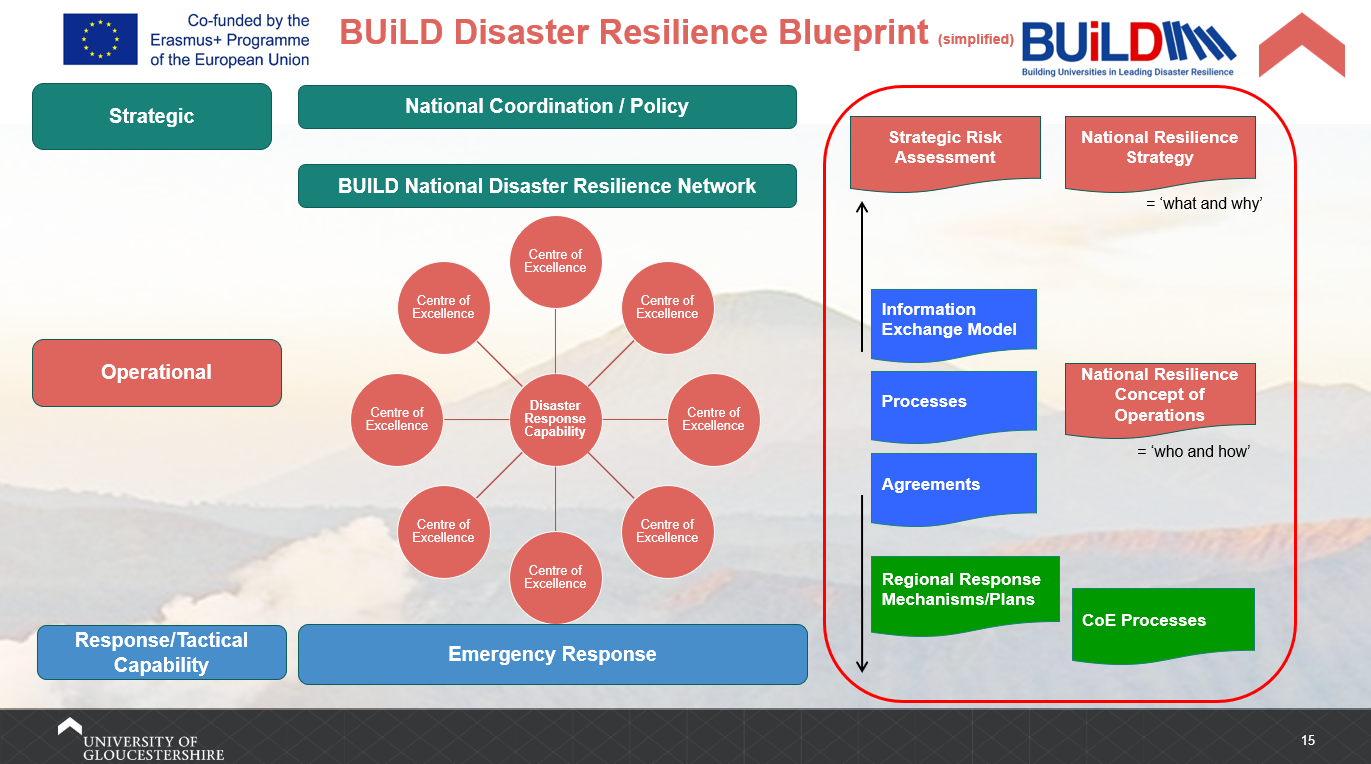 Co-funded by the Erasmus+ Programme of the European Union

BUiLD Disaster Resilience Blueprint (simplified)

BUiLD
Building Universities in Leading Disaster Resilience

Strategic

National Coordination / Policy

BUILD National Disaster Resilience Network

Operational

Centre of Excellence

Centre of Excellence

Centre of Excellence

Centre of Excellence

Disaster Response Capability

Centre of Excellence

Centre of Excellence

Centre of Excellence

Centre of Excellence

Response/Tactical Capability

Emergency Response

Strategic Risk Assessment

National Resilience Strategy

= 'what and why'

Information Exchange Model

Processes

National Resilience Concept of Operations

= 'who and how'

Agreements

Regional Response Mechanisms/Plans

CoE Processes

UNIVERSITY OF GLOUCESTERSHIRE

15